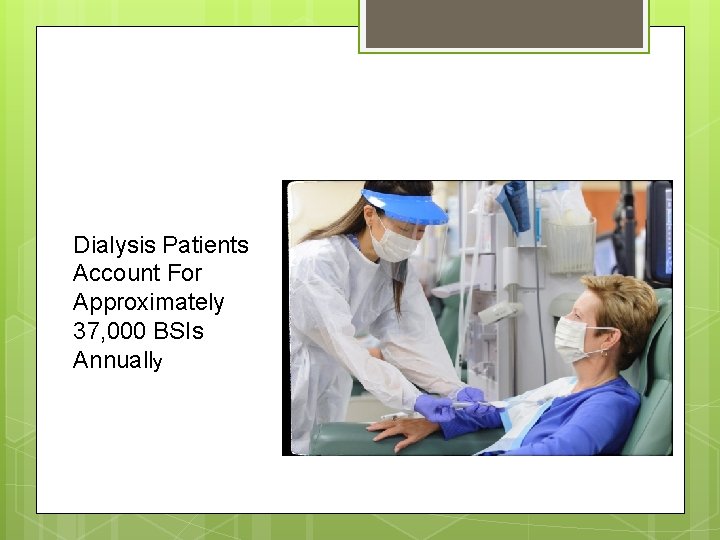 Dialysis Patients Account For Approximately 37,000 BSIs Annually